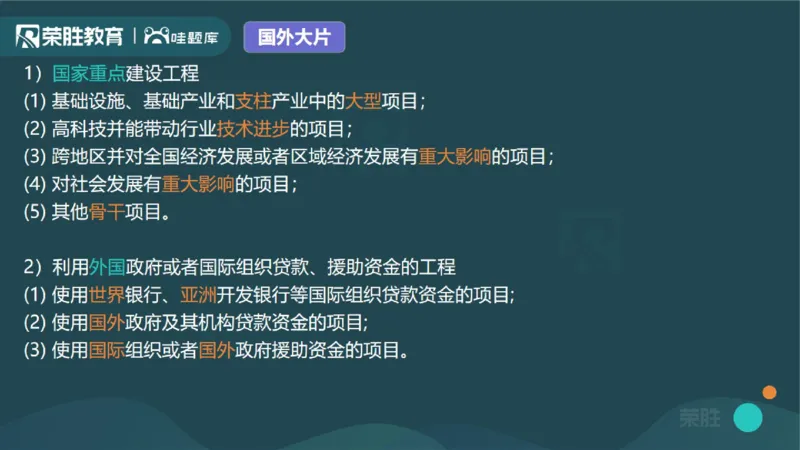 荣胜教育 | 哇题库 国外大片

1）国家重点建设工程
(1) 基础设施、基础产业和支柱产业中的大型项目；
(2) 高科技并能带动行业技术进步的项目；
(3) 跨地区并对全国经济发展或者区域经济发展有重大影响的项目；
(4) 对社会发展有重大影响的项目；
(5) 其他骨干项目。

2）利用外国政府或者国际组织贷款、援助资金的工程
(1) 使用世界银行、亚洲开发银行等国际组织贷款资金的项目;
(2) 使用国外政府及其机构贷款资金的项目;
(3) 使用国际组织或者国外政府援助资金的项目。

荣胜